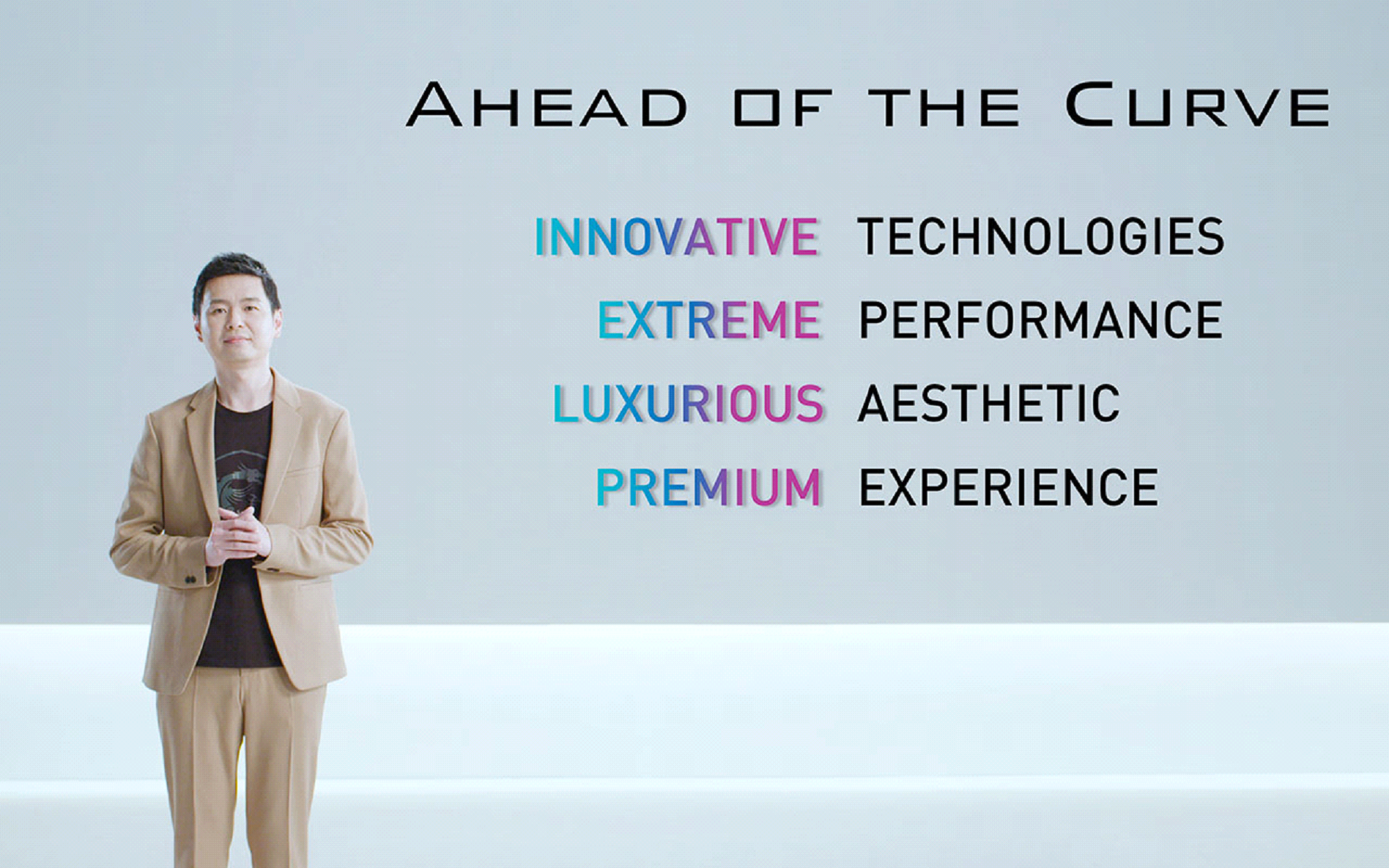 AHEAD OF THE CURVE

INNOVATIVE TECHNOLOGIES
EXTREME PERFORMANCE
LUXURIOUS AESTHETIC
PREMIUM EXPERIENCE